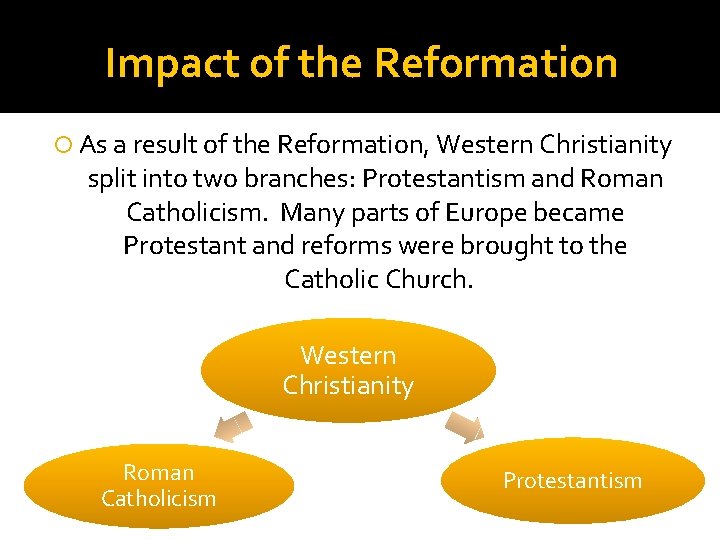 Impact of the Reformation

As a result of the Reformation, Western Christianity split into two branches: Protestantism and Roman Catholicism. Many parts of Europe became Protestant and reforms were brought to the Catholic Church.

Western Christianity

Roman Catholicism

Protestantism